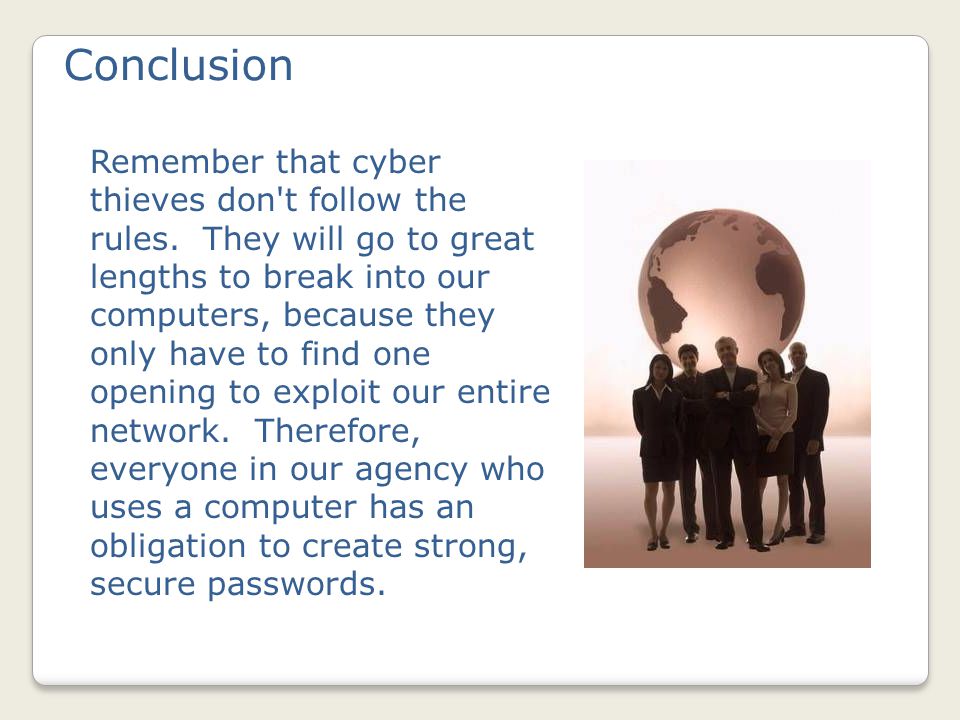 Conclusion

Remember that cyber thieves don't follow the rules. They will go to great lengths to break into our computers, because they only have to find one opening to exploit our entire network. Therefore, everyone in our agency who uses a computer has an obligation to create strong, secure passwords.